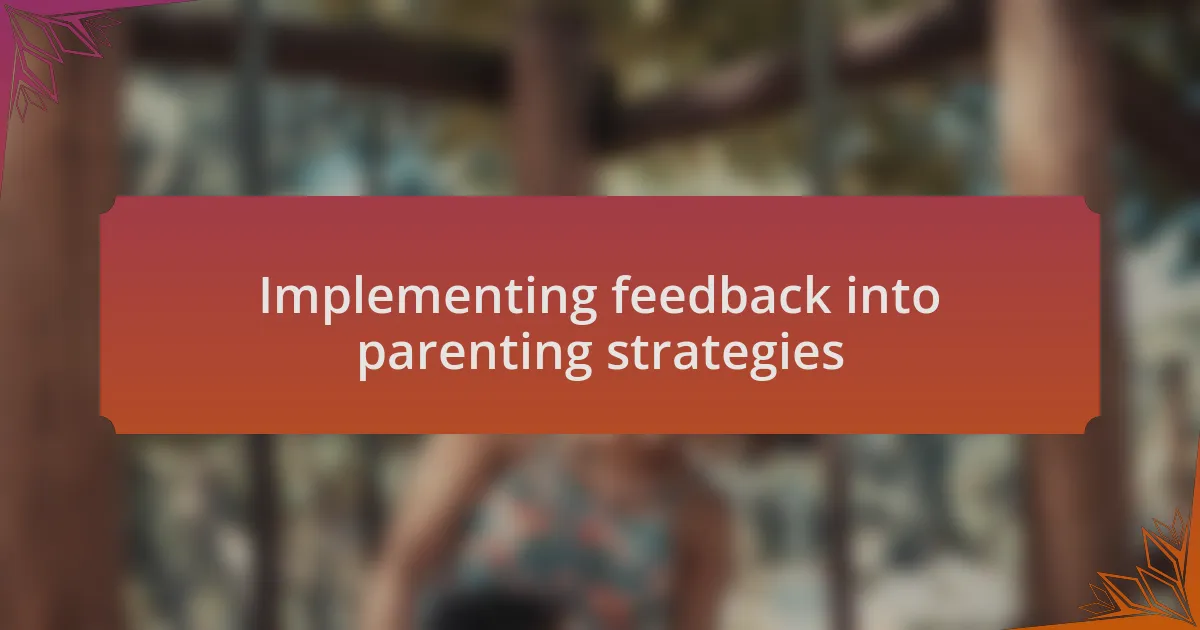 Implementing feedback into parenting strategies